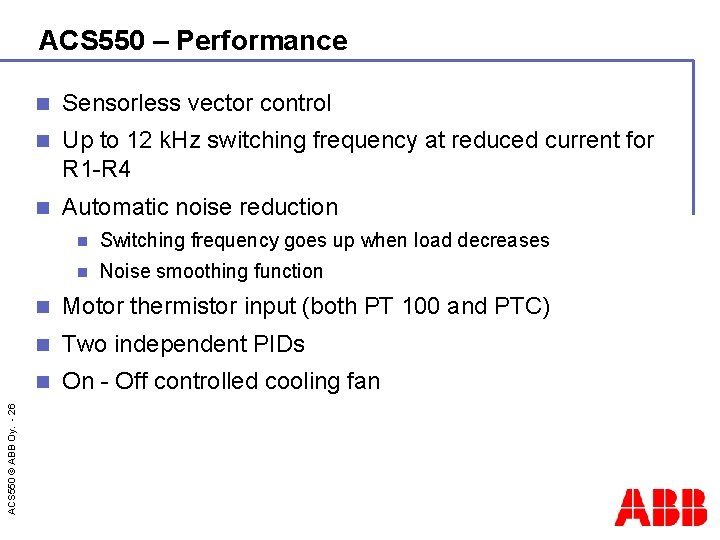 ACS550 – Performance

Sensorless vector control

Up to 12 kHz switching frequency at reduced current for R1-R4

Automatic noise reduction

Switching frequency goes up when load decreases

Noise smoothing function

Motor thermistor input (both PT 100 and PTC)

Two independent PIDs

On - Off controlled cooling fan

ACS550 © ABB Oy. - 26

ABB